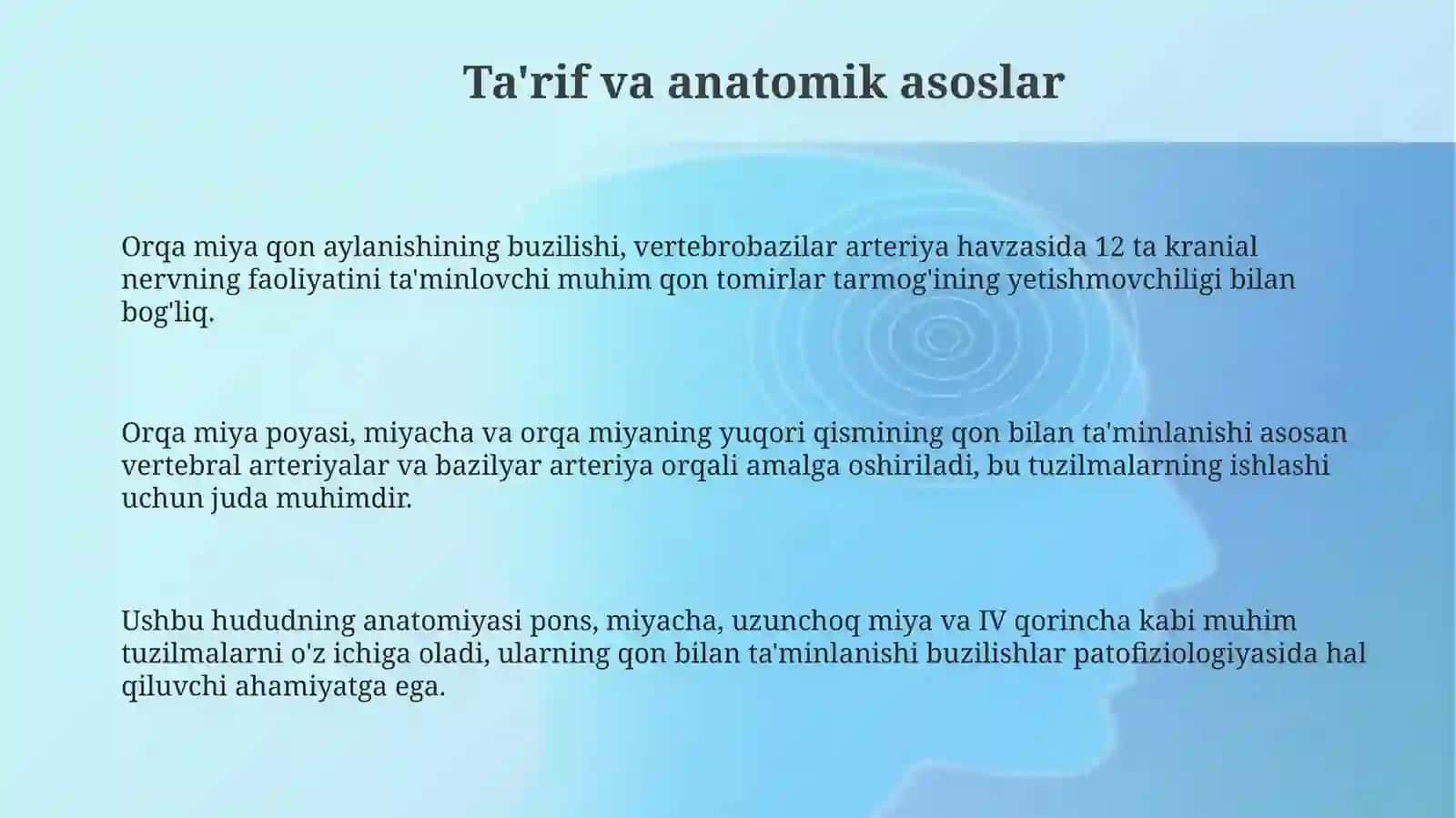 Ta'rif va anatomik asoslar

Orqa miya qon aylanishining buzilishi, vertebrobazilar arteriya havzasida 12 ta kranial nervning faoliyatini ta'minlovchi muhim qon tomirlar tarmog'ining yetishmovchiligi bilan bog'liq.

Orqa miya poyasi, miyacha va orqa miyaning yuqori qismining qon bilan ta'minlanishi asosan vertebral arteriyalar va bazilyar arteriya orqali amalga oshiriladi, bu tuzilmalarning ishlashi uchun juda muhimdir.

Ushbu hududning anatomiyasi pons, miyacha, uzunchoq miya va IV qorincha kabi muhim tuzilmalarni o'z ichiga oladi, ularning qon bilan ta'minlanishi buzilishlar patofiziologiyasida hal qiluvchi ahamiyatga ega.